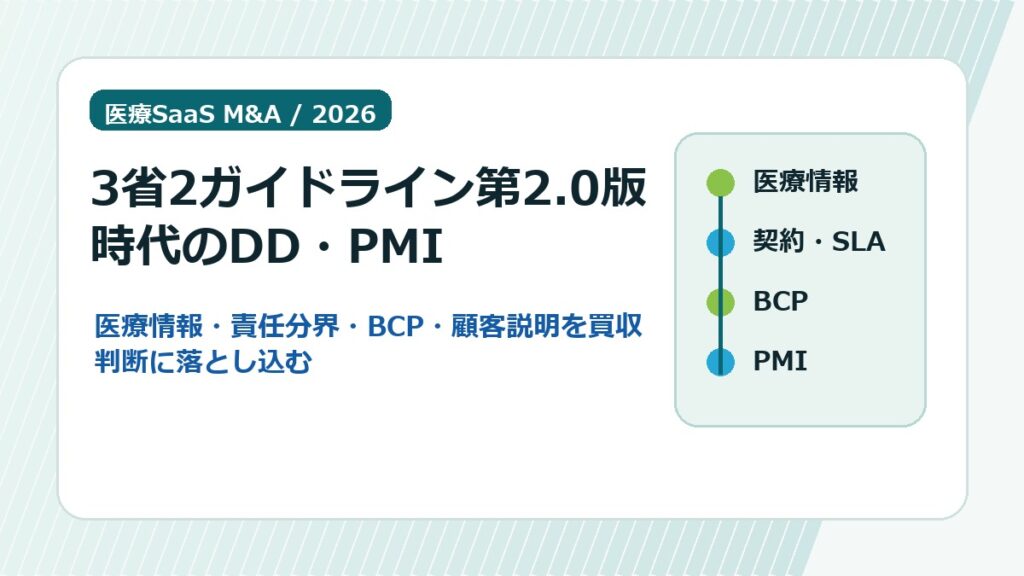 医療SaaS M&A / 2026

3省2ガイドライン第2.0版時代のDD・PMI

医療情報・責任分界・BCP・顧客説明を買収判断に落とし込む

医療情報

契約・SLA

BCP

PMI